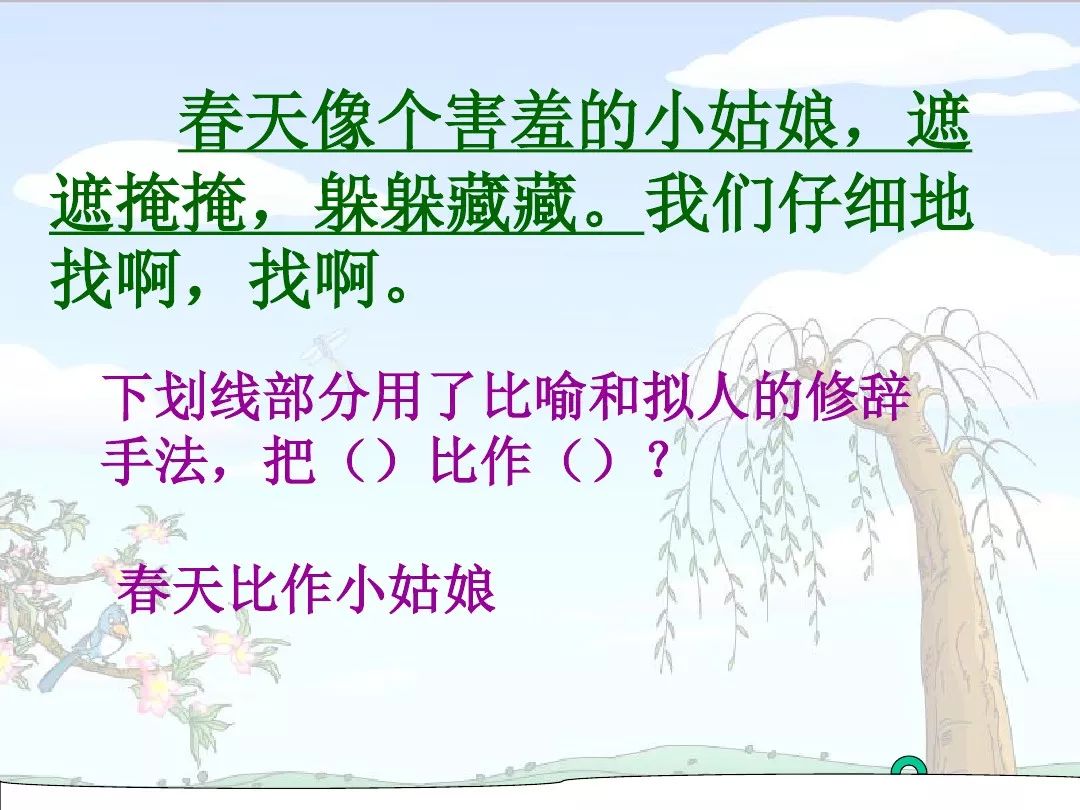 春天像个害羞的小姑娘，遮遮掩掩，躲躲藏藏。我们仔细地找啊，找啊。

下划线部分用了比喻和拟人的修辞手法，把（）比作（）？

春天比作小姑娘